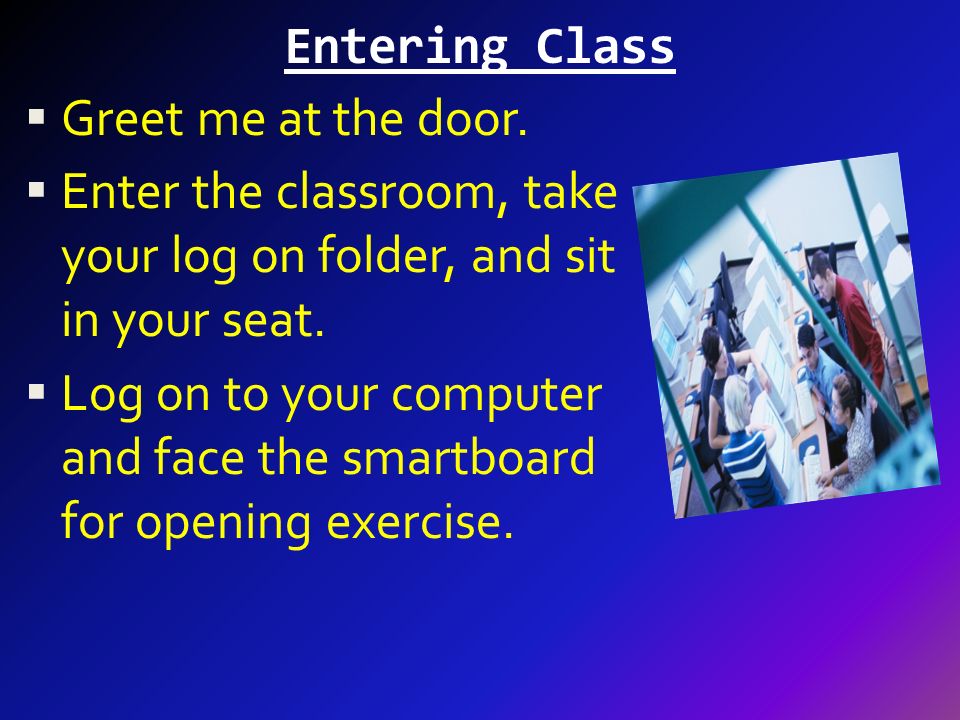 Entering Class

▪ Greet me at the door.
▪ Enter the classroom, take your log on folder, and sit in your seat.
▪ Log on to your computer and face the smartboard for opening exercise.